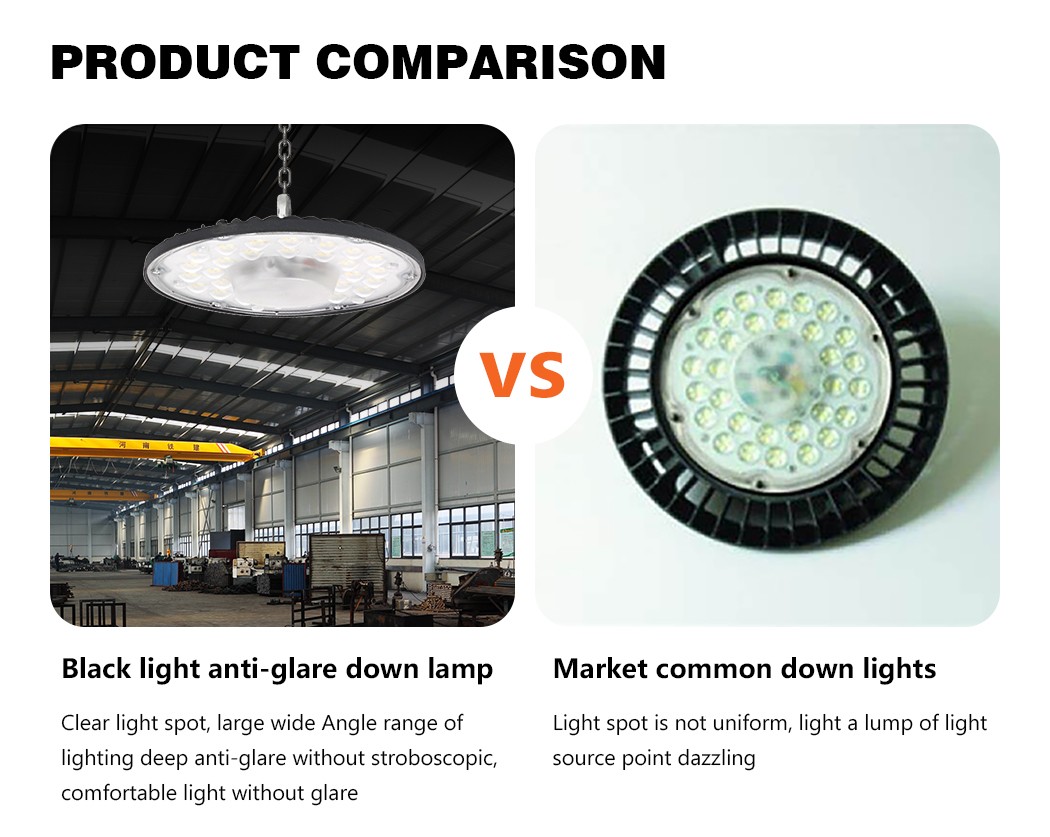 PRODUCT COMPARISON

VS

Black light anti-glare down lamp

Clear light spot, large wide Angle range of lighting deep anti-glare without stroboscopic, comfortable light without glare

Market common down lights

Light spot is not uniform, light a lump of light source point dazzling